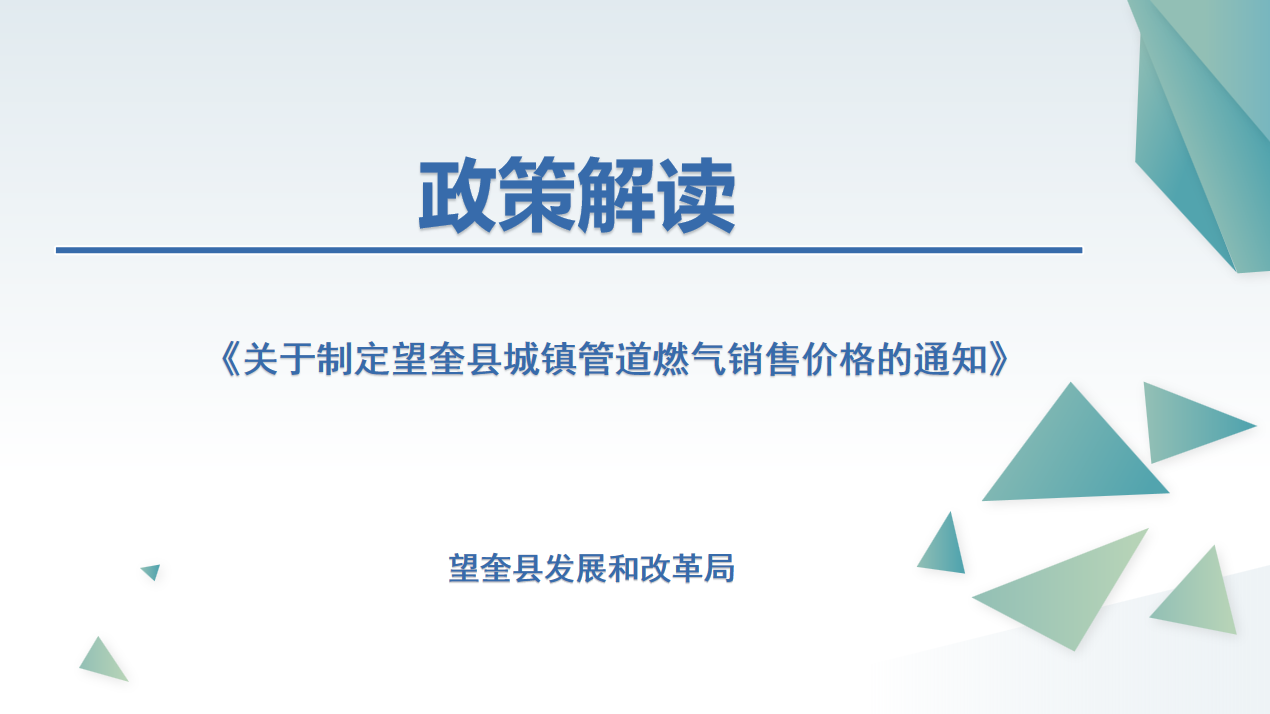 政策解读

《关于制定望奎县城镇管道燃气销售价格的通知》

望奎县发展和改革局